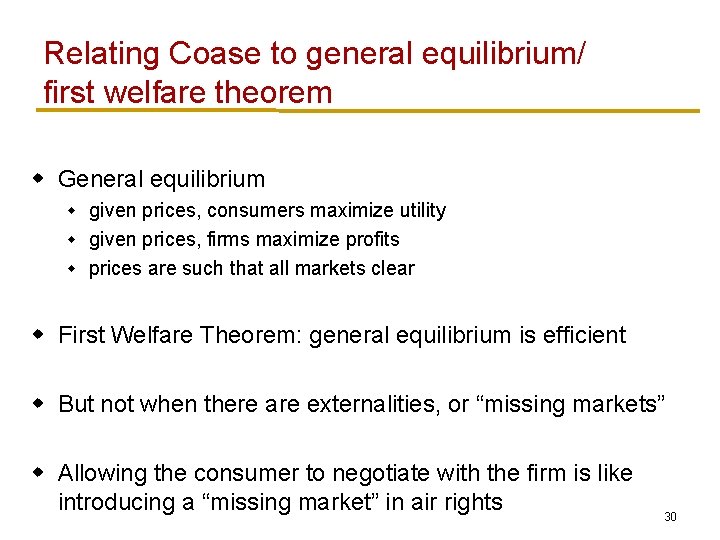 Relating Coase to general equilibrium/ first welfare theorem

- General equilibrium
  - given prices, consumers maximize utility
  - given prices, firms maximize profits
  - prices are such that all markets clear

- First Welfare Theorem: general equilibrium is efficient

- But not when there are externalities, or “missing markets”

- Allowing the consumer to negotiate with the firm is like introducing a “missing market” in air rights

30